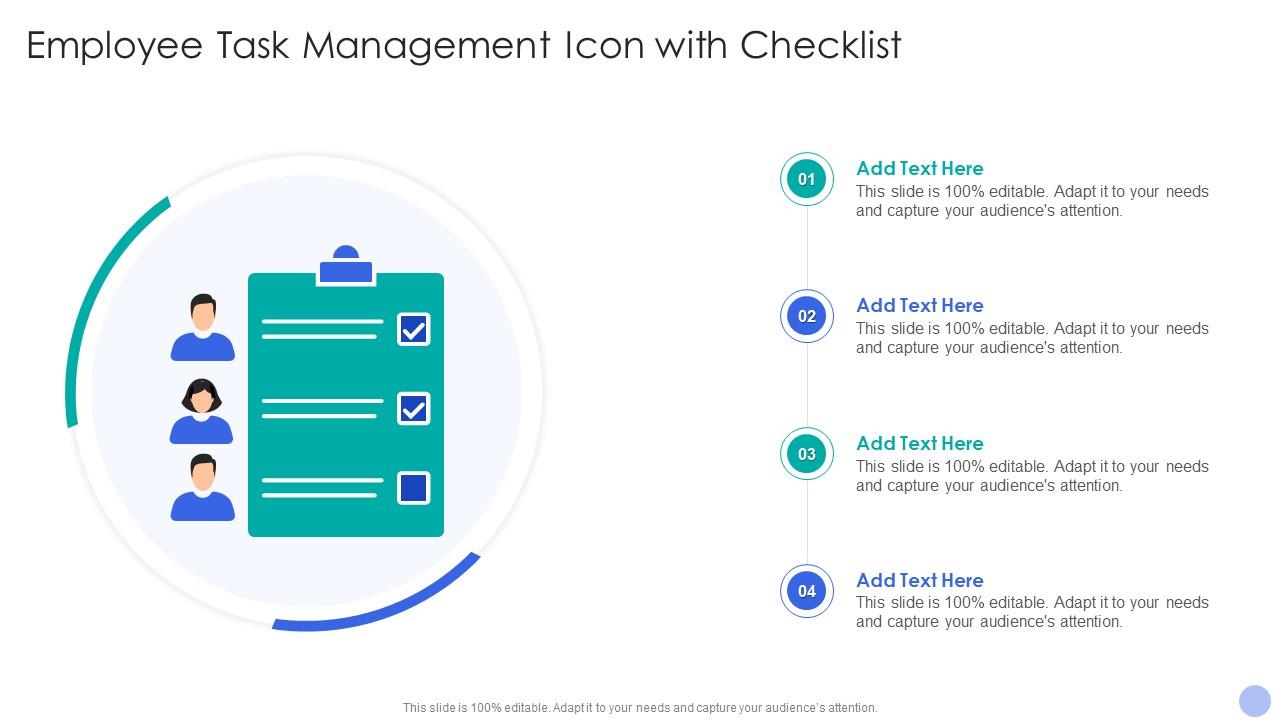 Employee Task Management Icon with Checklist

01
Add Text Here
This slide is 100% editable. Adapt it to your needs and capture your audience's attention.

02
Add Text Here
This slide is 100% editable. Adapt it to your needs and capture your audience's attention.

03
Add Text Here
This slide is 100% editable. Adapt it to your needs and capture your audience's attention.

04
Add Text Here
This slide is 100% editable. Adapt it to your needs and capture your audience's attention.

This slide is 100% editable. Adapt it to your needs and capture your audience's attention.